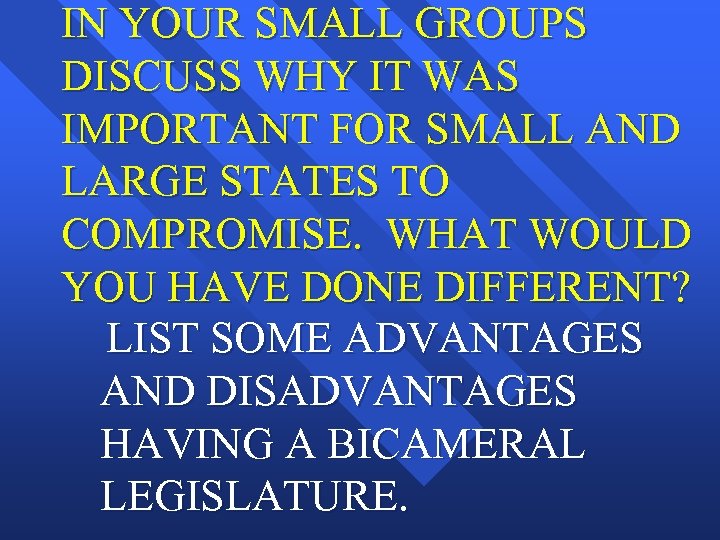 IN YOUR SMALL GROUPS DISCUSS WHY IT WAS IMPORTANT FOR SMALL AND LARGE STATES TO COMPROMISE. WHAT WOULD YOU HAVE DONE DIFFERENT?

LIST SOME ADVANTAGES AND DISADVANTAGES HAVING A BICAMERAL LEGISLATURE.